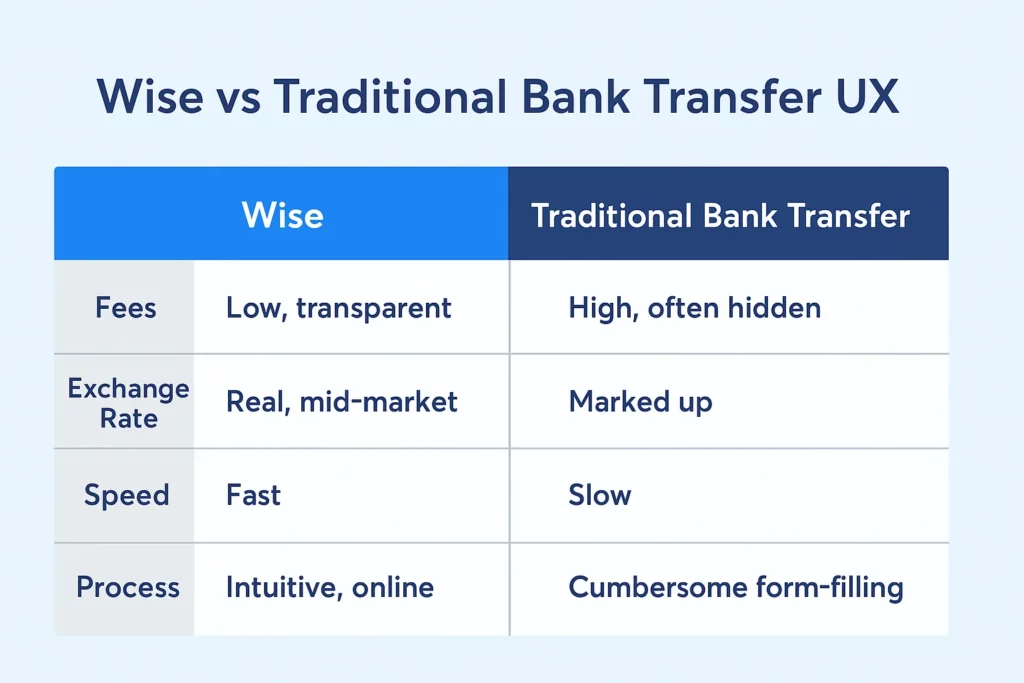 Wise vs Traditional Bank Transfer UX

| | Wise | Traditional Bank Transfer |
|---|---|---|
| Fees | Low, transparent | High, often hidden |
| Exchange Rate | Real, mid-market | Marked up |
| Speed | Fast | Slow |
| Process | Intuitive, online | Cumbersome form-filling |